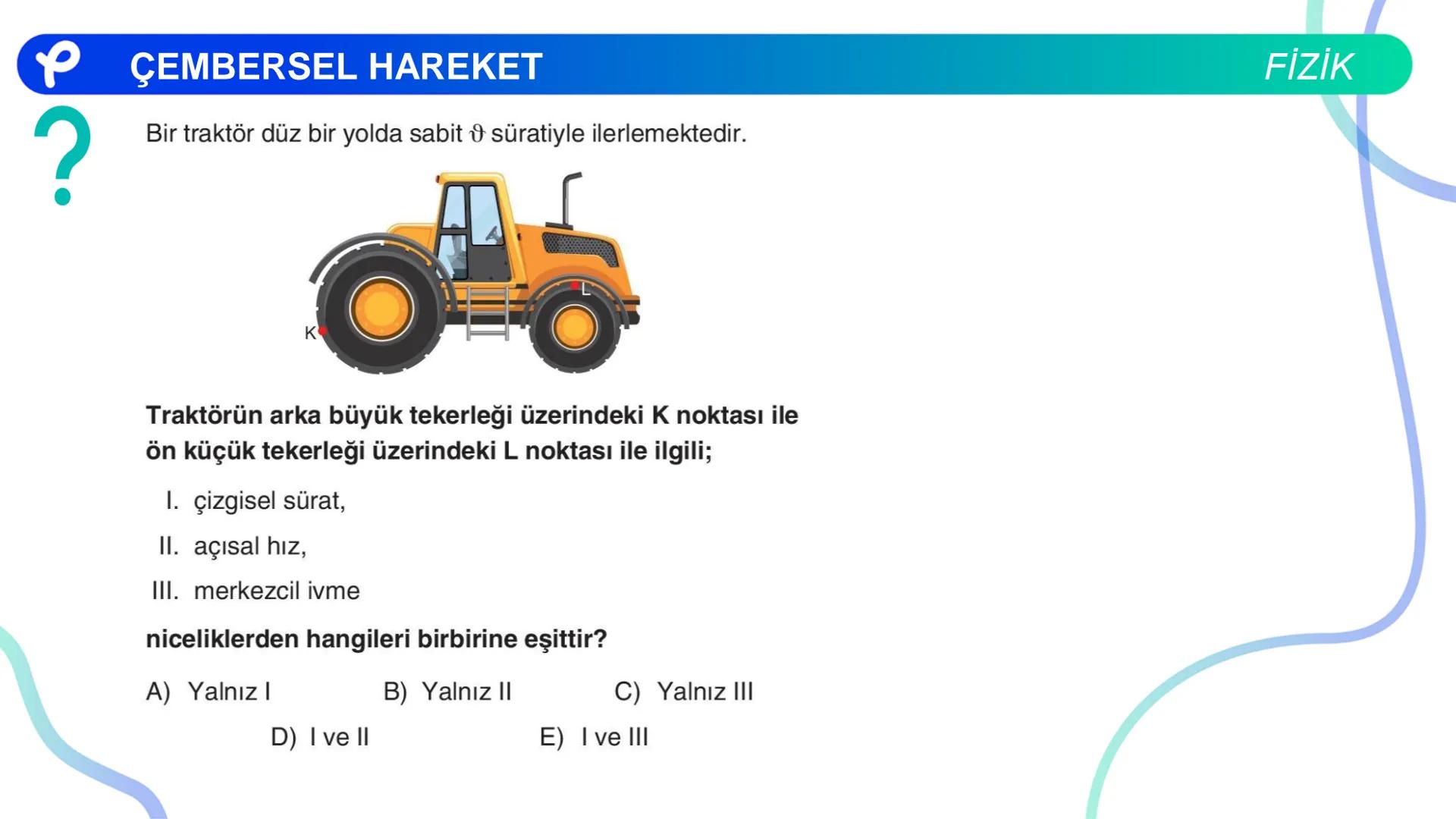 ÇEMBERSEL HAREKET

FİZİK

?

Bir traktör düz bir yolda sabit $\vartheta$ süratiyle ilerlemektedir.

K

L

Traktörün arka büyük tekerleği üzerindeki K noktası ile ön küçük tekerleği üzerindeki L noktası ile ilgili;

I. çizgisel sürat,

II. açısal hız,

III. merkezcil ivme

niceliklerden hangileri birbirine eşittir?

A) Yalnız I
B) Yalnız II
C) Yalnız III
D) I ve II
E) I ve III